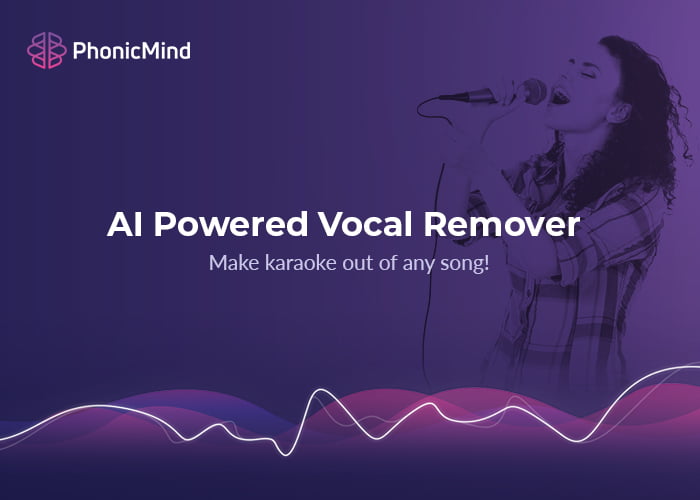 PhonicMind

AI Powered Vocal Remover

Make karaoke out of any song!